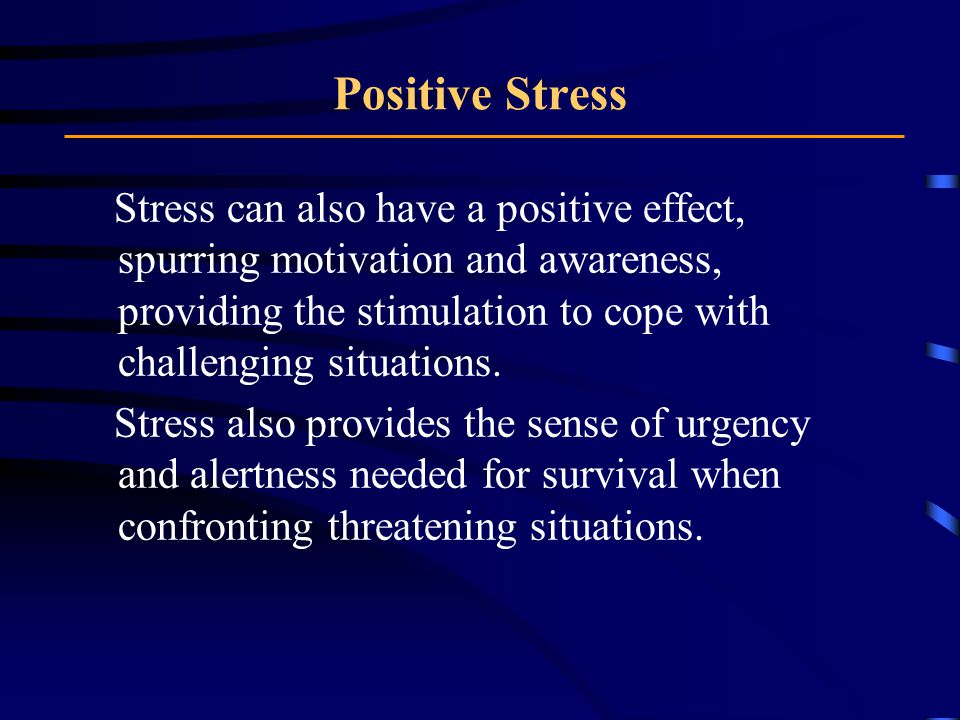 Positive Stress

Stress can also have a positive effect, spurring motivation and awareness, providing the stimulation to cope with challenging situations.

Stress also provides the sense of urgency and alertness needed for survival when confronting threatening situations.